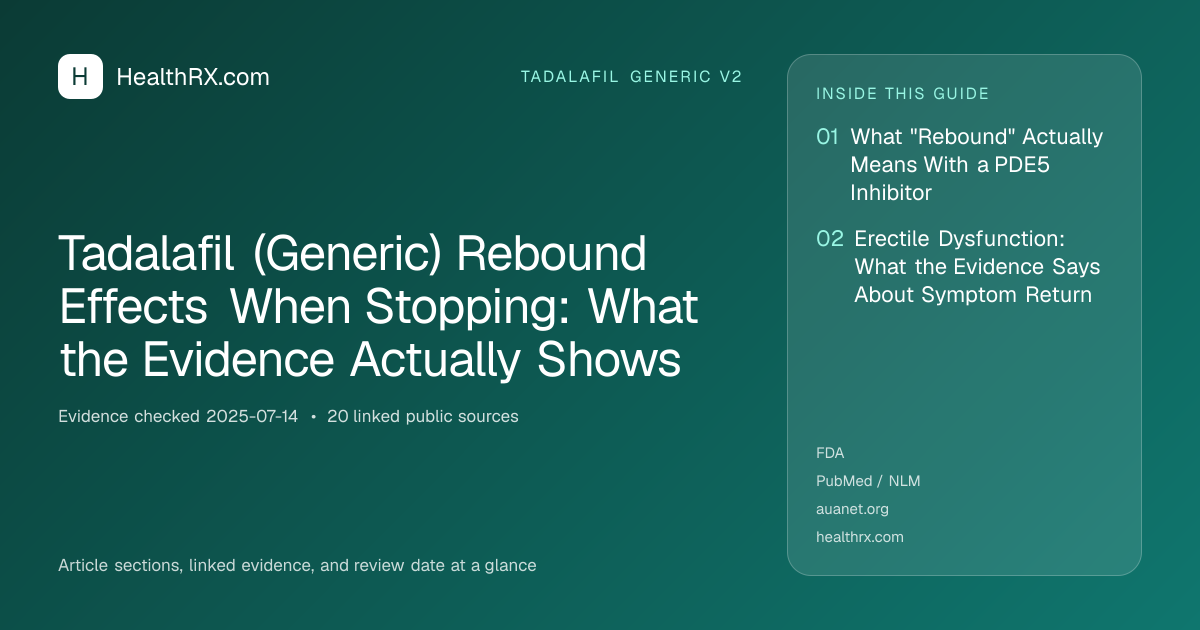 H HealthRX.com

TADALAFIL GENERIC V2

Tadalafil (Generic) Rebound Effects When Stopping: What the Evidence Actually Shows

Evidence checked 2025-07-14 • 20 linked public sources

Article sections, linked evidence, and review date at a glance

INSIDE THIS GUIDE

01 What "Rebound" Actually Means With a PDE5 Inhibitor

02 Erectile Dysfunction: What the Evidence Says About Symptom Return

FDA
PubMed / NLM
auanet.org
healthrx.com